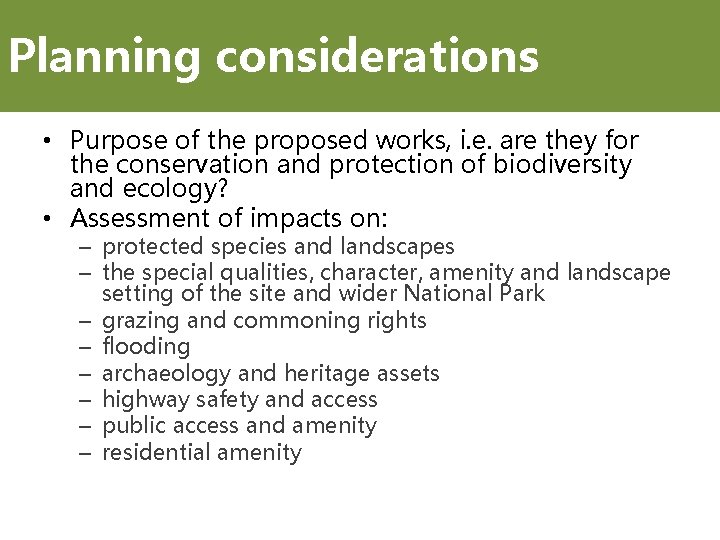 Planning considerations

• Purpose of the proposed works, i.e. are they for the conservation and protection of biodiversity and ecology?
• Assessment of impacts on:
– protected species and landscapes
– the special qualities, character, amenity and landscape setting of the site and wider National Park
– grazing and commoning rights
– flooding
– archaeology and heritage assets
– highway safety and access
– public access and amenity
– residential amenity